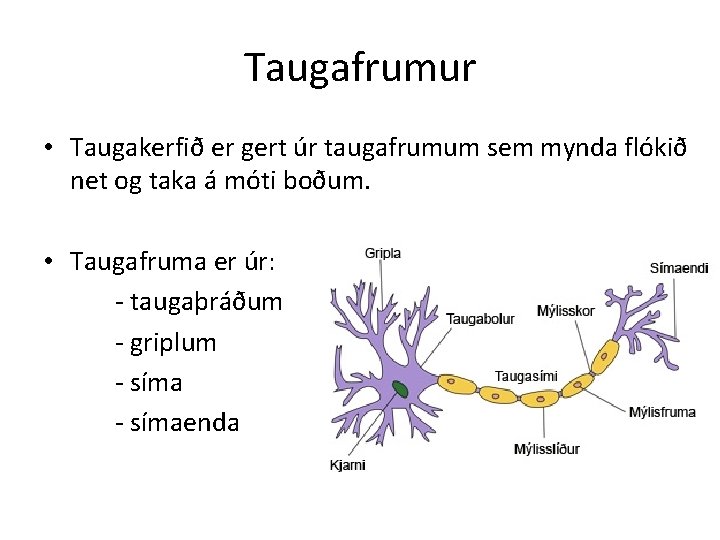 Taugafrumur

• Taugakerfið er gert úr taugafrumum sem mynda flókið net og taka á móti boðum.

• Taugafruma er úr:
- taugaþráðum
- griplum
- síma
- símaenda

Gripla
Símaendi
Mýlisskor
Taugabolur
Taugasími
Mýlisfruma
Mýlisslíður
Kjarni